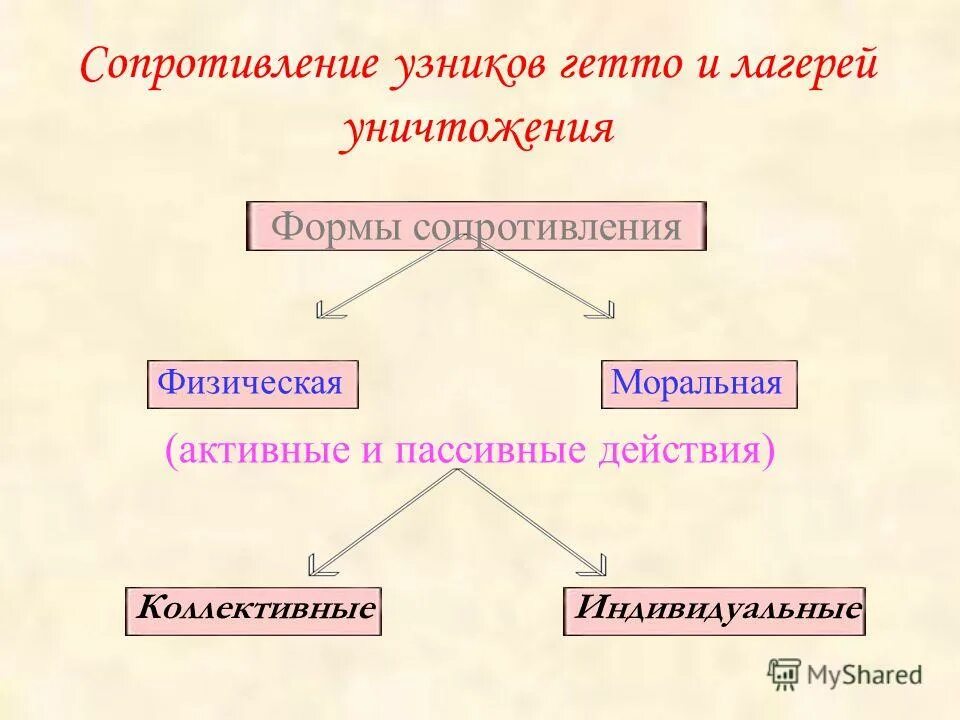 Сопротивление узников гетто и лагерей уничтожения

Формы сопротивления

Физическая

Моральная

(активные и пассивные действия)

Коллективные

Индивидуальные

MyShared